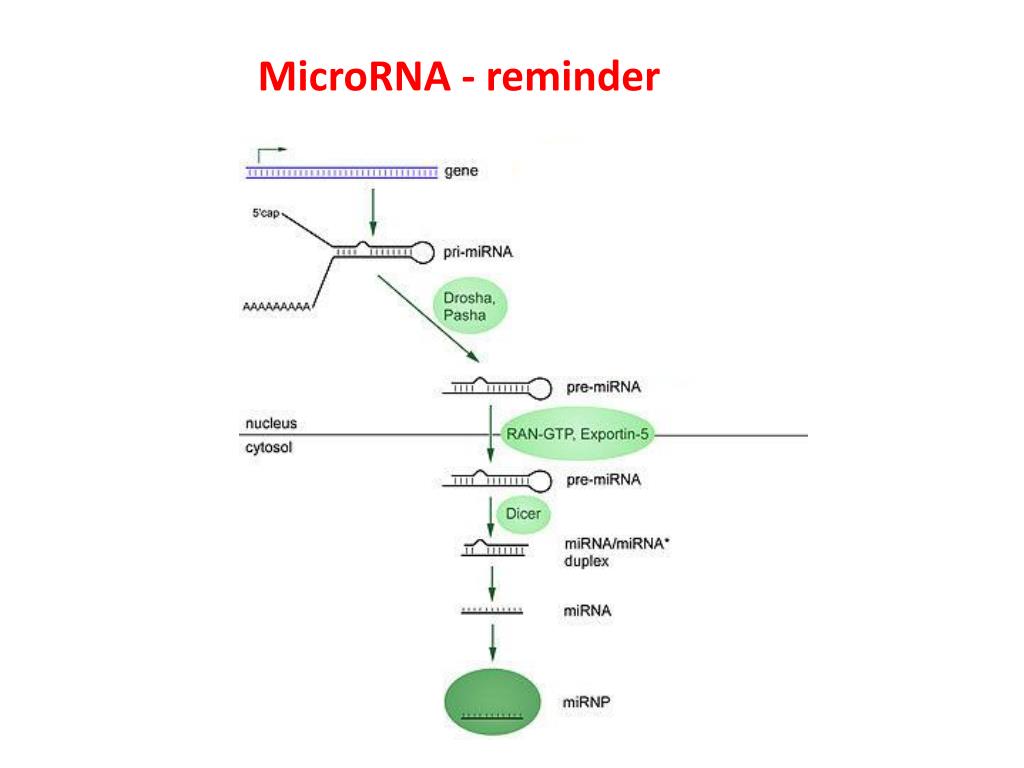 MicroRNA - reminder

gene

5'cap

pri-miRNA

AAAAAAAAA

Drosha, Pasha

pre-miRNA

nucleus

cytosol

RAN-GTP, Exportin-5

pre-miRNA

Dicer

miRNA/miRNA* duplex

miRNA

miRNP